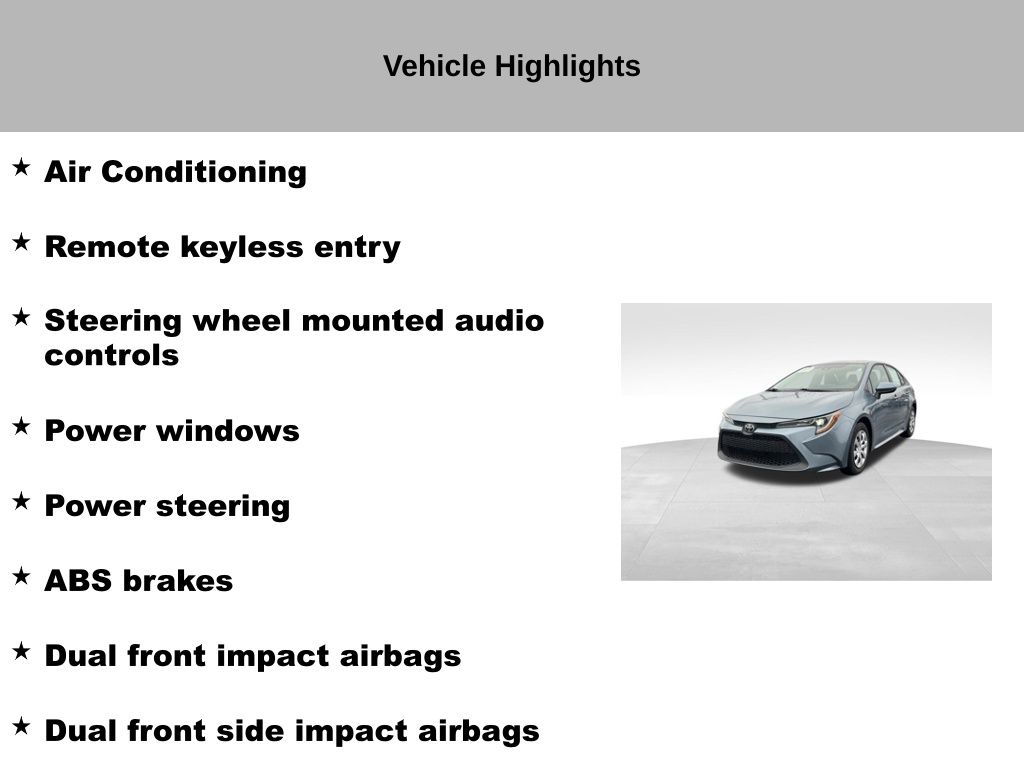 Vehicle Highlights

★ Air Conditioning

★ Remote keyless entry

★ Steering wheel mounted audio controls

★ Power windows

★ Power steering

★ ABS brakes

★ Dual front impact airbags

★ Dual front side impact airbags